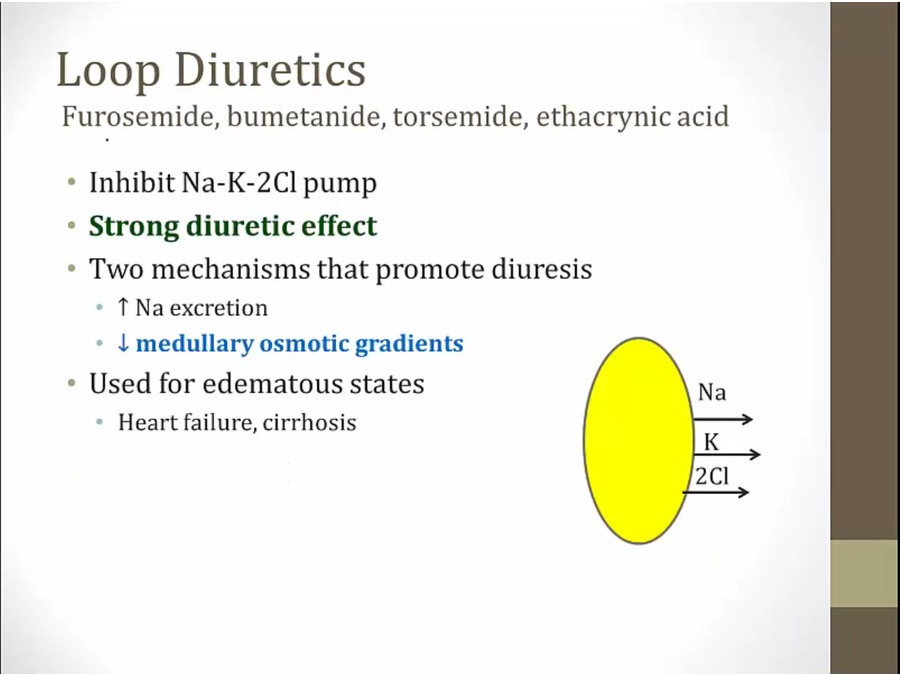 Loop Diuretics

Furosemide, bumetanide, torsemide, ethacrynic acid

• Inhibit Na-K-2Cl pump
• Strong diuretic effect
• Two mechanisms that promote diuresis
  • ↑ Na excretion
  • ↓ medullary osmotic gradients
• Used for edematous states
  • Heart failure, cirrhosis

Na
K
2Cl